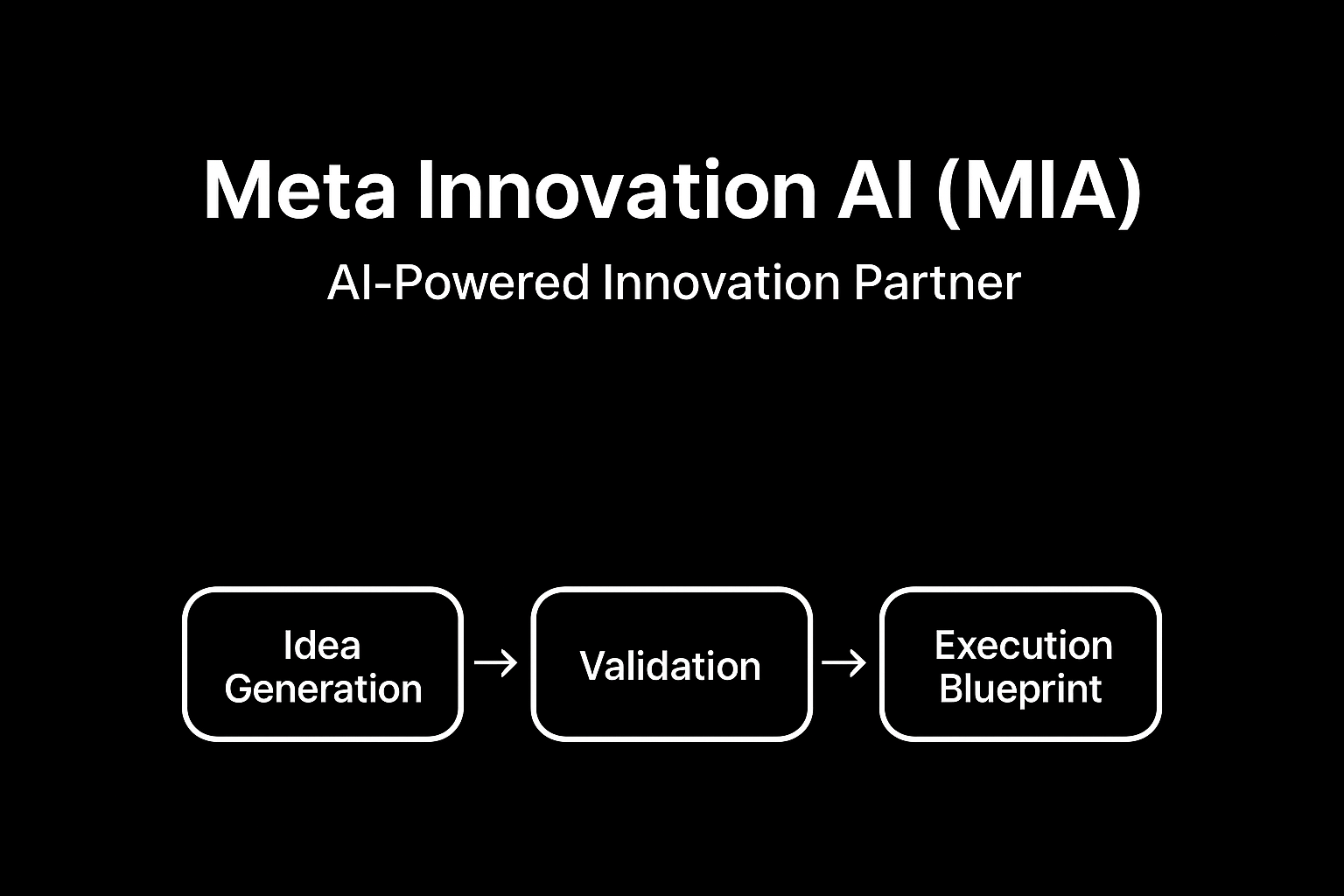 Meta Innovation AI (MIA)

AI-Powered Innovation Partner

Idea Generation → Validation → Execution Blueprint